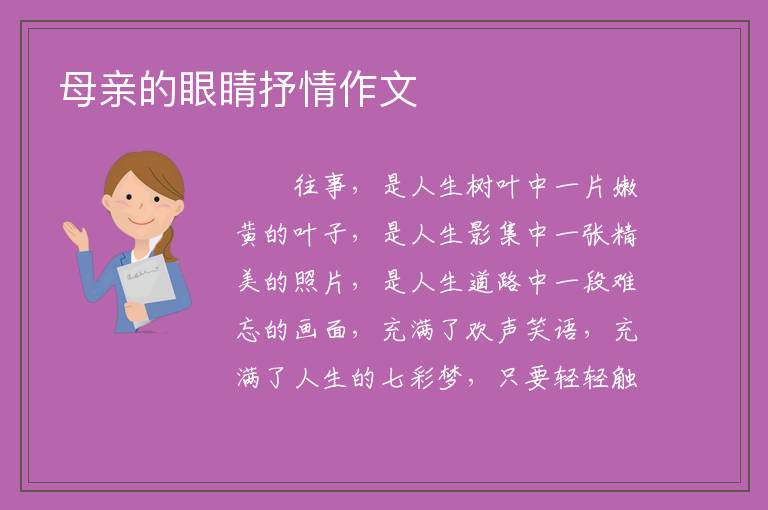 母亲的眼睛抒情作文

往事，是人生树叶中一片嫩黄的叶子，是人生影集中一张精美的照片，是人生道路中一段难忘的画面，充满了欢声笑语，充满了人生的七彩梦，只要轻轻触